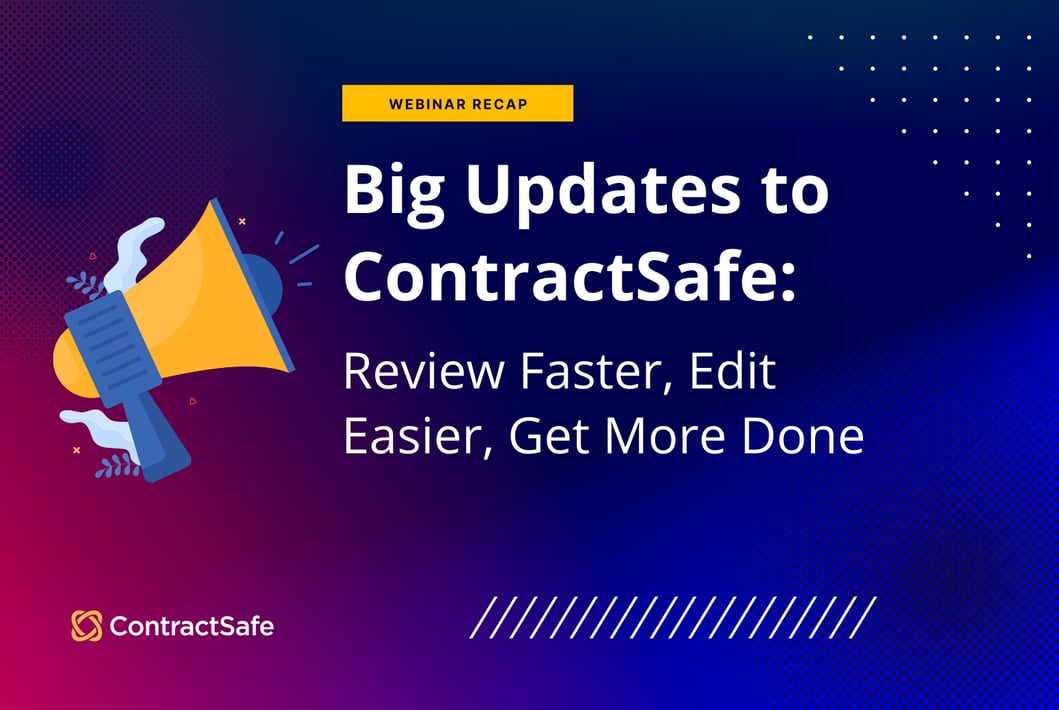 WEBINAR RECAP

Big Updates to ContractSafe:

Review Faster, Edit Easier, Get More Done

ContractSafe